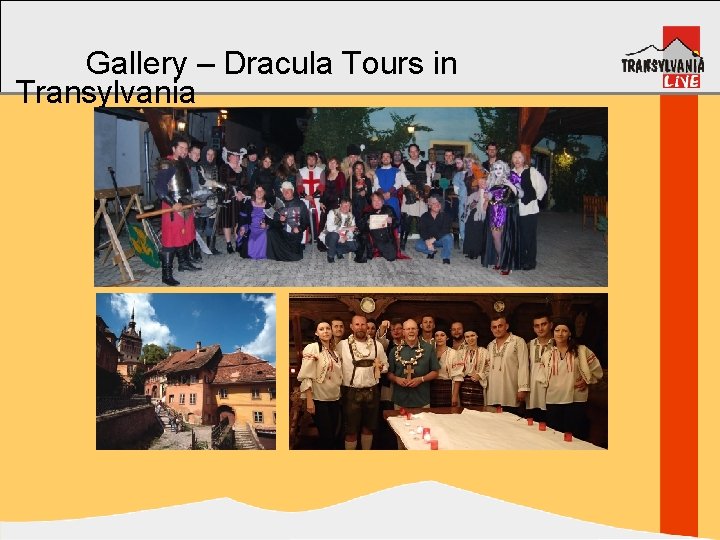 Gallery – Dracula Tours in Transylvania

TRANSYLVANIA LIVE